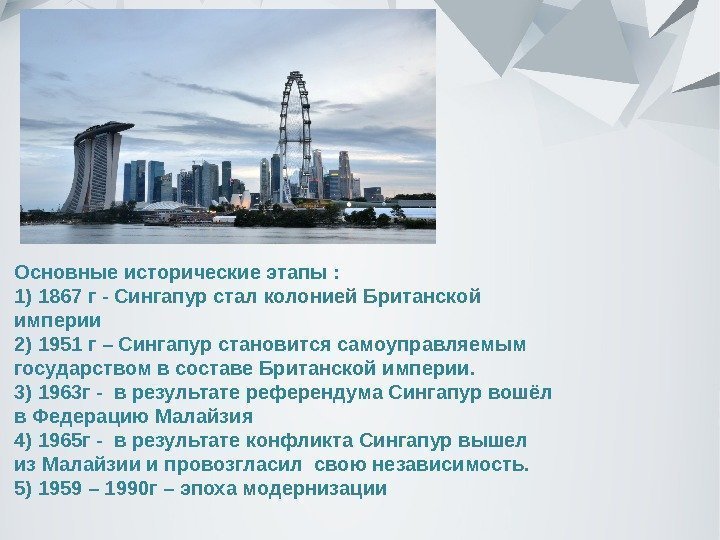 Основные исторические этапы :
1) 1867 г - Сингапур стал колонией Британской империи
2) 1951 г – Сингапур становится самоуправляемым государством в составе Британской империи.
3) 1963г - в результате референдума Сингапур вошёл в Федерацию Малайзия
4) 1965г - в результате конфликта Сингапур вышел из Малайзии и провозгласил свою независимость.
5) 1959 – 1990г – эпоха модернизации